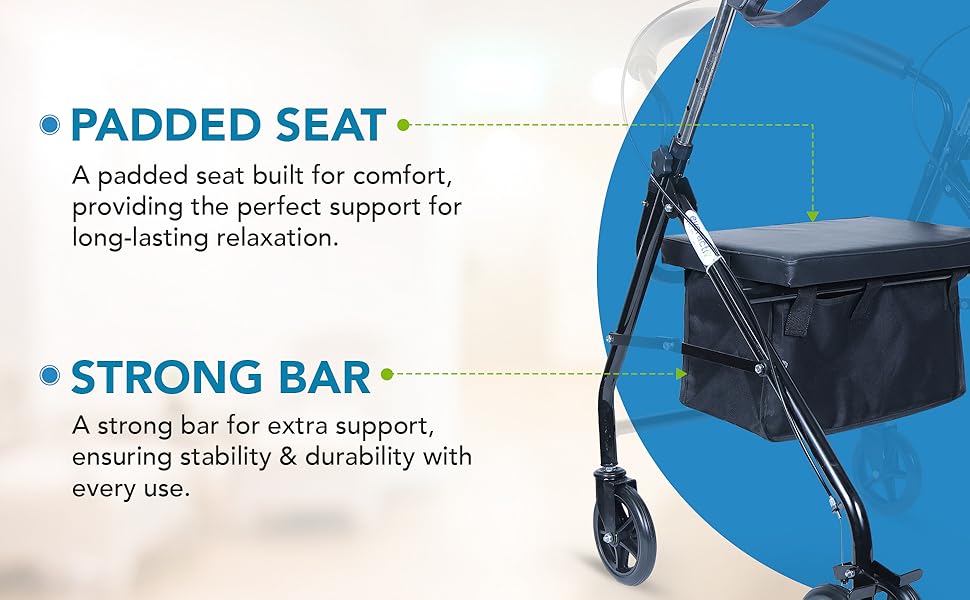 PADDED SEAT

A padded seat built for comfort, providing the perfect support for long-lasting relaxation.

STRONG BAR

A strong bar for extra support, ensuring stability & durability with every use.